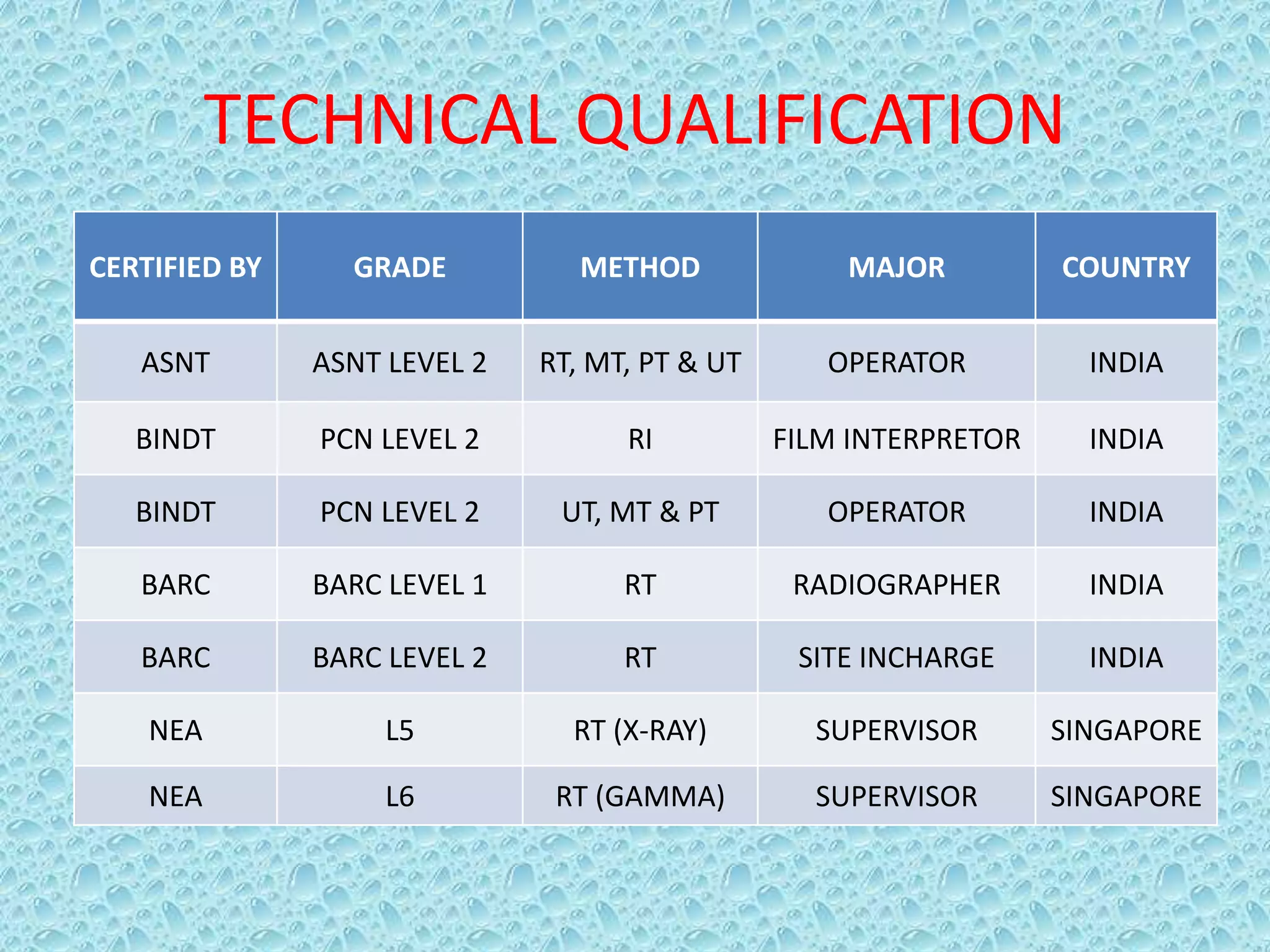 TECHNICAL QUALIFICATION

| CERTIFIED BY | GRADE | METHOD | MAJOR | COUNTRY |
|---|---|---|---|---|
| ASNT | ASNT LEVEL 2 | RT, MT, PT & UT | OPERATOR | INDIA |
| BINDT | PCN LEVEL 2 | RI | FILM INTERPRETOR | INDIA |
| BINDT | PCN LEVEL 2 | UT, MT & PT | OPERATOR | INDIA |
| BARC | BARC LEVEL 1 | RT | RADIOGRAPHER | INDIA |
| BARC | BARC LEVEL 2 | RT | SITE INCHARGE | INDIA |
| NEA | L5 | RT (X-RAY) | SUPERVISOR | SINGAPORE |
| NEA | L6 | RT (GAMMA) | SUPERVISOR | SINGAPORE |